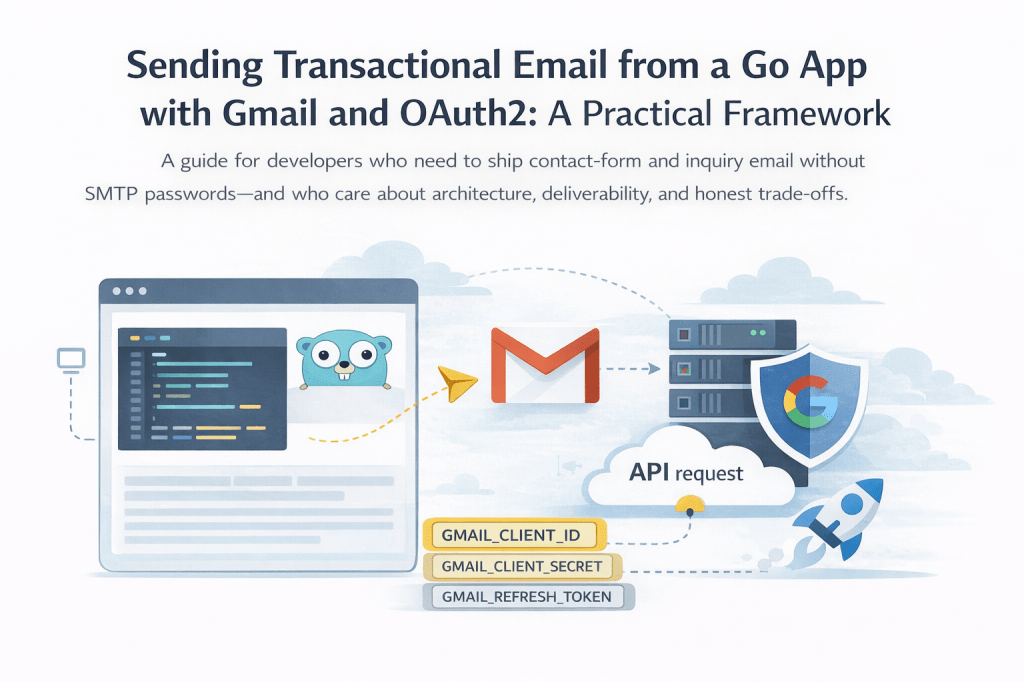 Sending Transactional Email from a Go App with Gmail and OAuth2: A Practical Framework

A guide for developers who need to ship contact-form and inquiry email without SMTP passwords—and who care about architecture, deliverability, and honest trade-offs.

API request

GMAIL_CLIENT_ID

GMAIL_CLIENT_SECRET

GMAIL_REFRESH_TOKEN